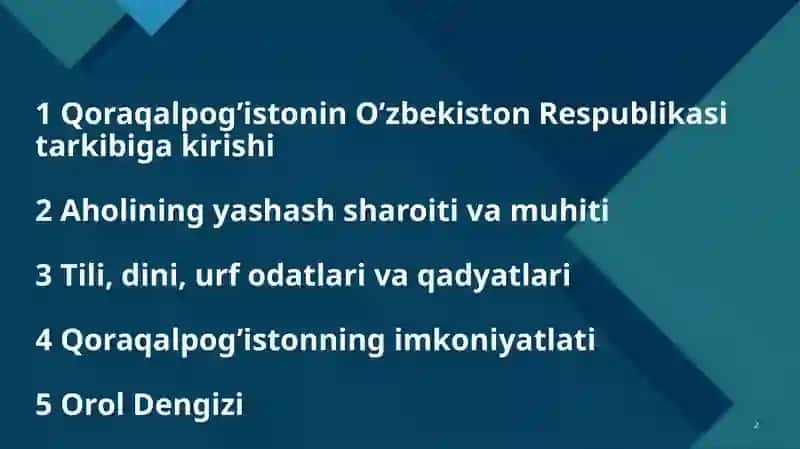 1 Qoraqalpog’istonin O’zbekiston Respublikasi tarkibiga kirishi

2 Aholining yashash sharoiti va muhiti

3 Tili, dini, urf odatlari va qadyatlari

4 Qoraqalpog’istonning imkoniyatlati

5 Orol Dengizi

2